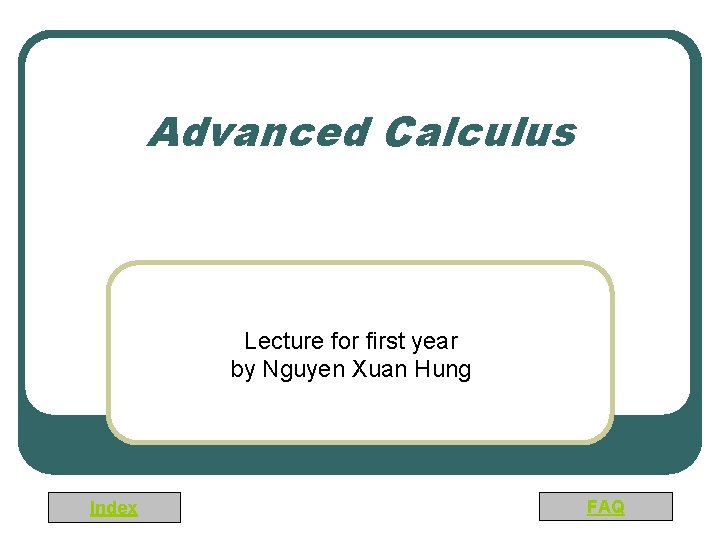 Advanced Calculus

Lecture for first year
by Nguyen Xuan Hung

Index

FAQ